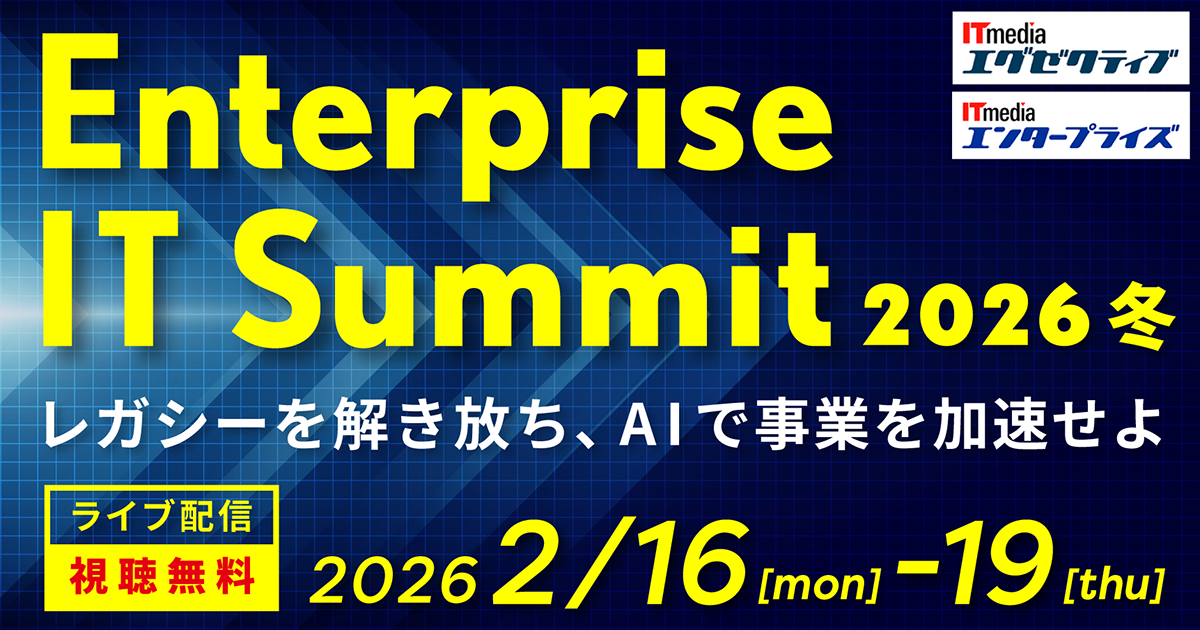 ITmedia エグゼクティブ

ITmedia エンタープライズ

Enterprise IT Summit 2026 冬

レガシーを解き放ち、AIで事業を加速せよ

ライブ配信
視聴無料

2026 2/16 [mon] -19 [thu]